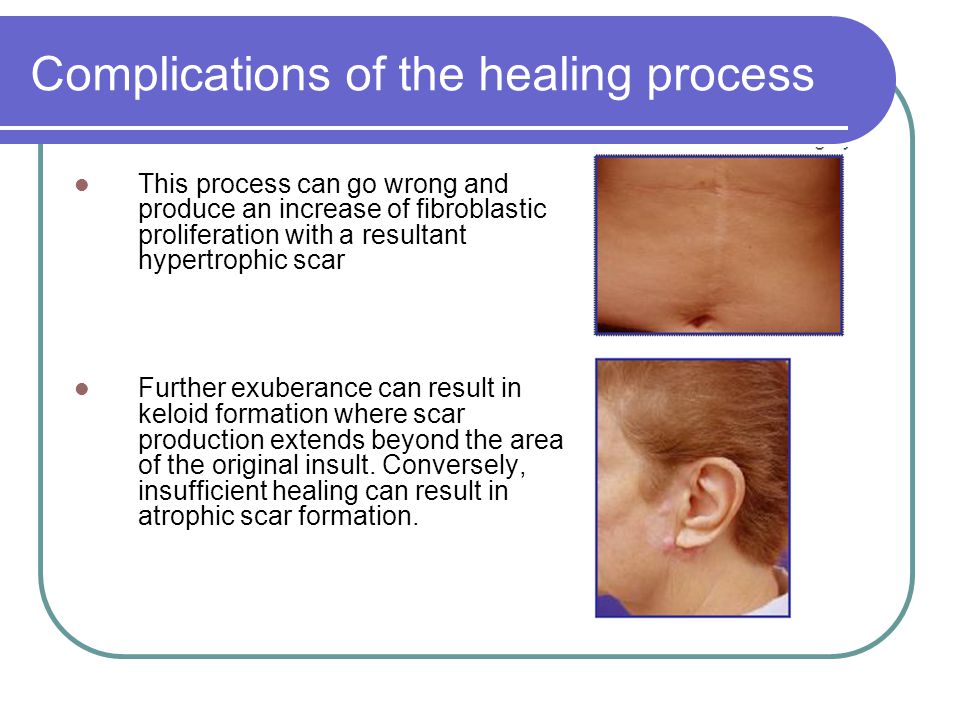 Complications of the healing process

This process can go wrong and produce an increase of fibroblastic proliferation with a resultant hypertrophic scar

Further exuberance can result in keloid formation where scar production extends beyond the area of the original insult. Conversely, insufficient healing can result in atrophic scar formation.